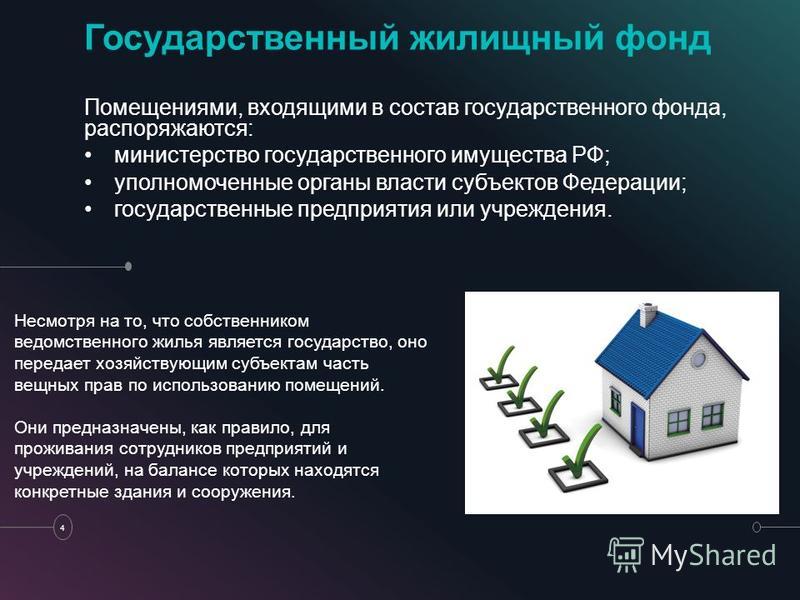 Государственный жилищный фонд

Помещениями, входящими в состав государственного фонда, распоряжаются:
• министерство государственного имущества РФ;
• уполномоченные органы власти субъектов Федерации;
• государственные предприятия или учреждения.

Несмотря на то, что собственником ведомственного жилья является государство, оно передает хозяйствующим субъектам часть вещных прав по использованию помещений.

Они предназначены, как правило, для проживания сотрудников предприятий и учреждений, на балансе которых находятся конкретные здания и сооружения.

4

MyShared